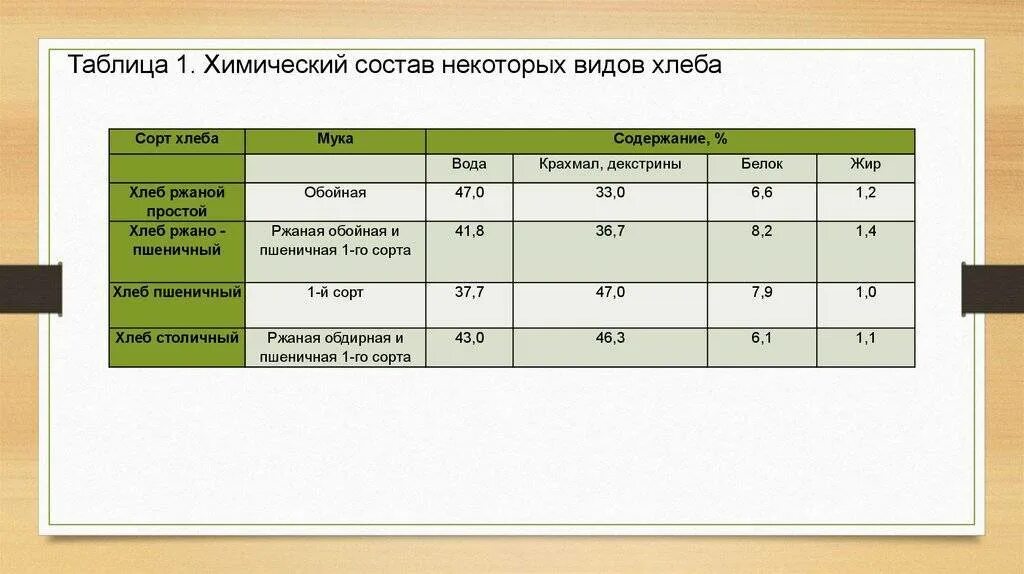 Таблица 1. Химический состав некоторых видов хлеба

| Сорт хлеба | Мука | Содержание, % | | | |
|---|---|---|---|---|---|
| | | Вода | Крахмал, декстрины | Белок | Жир |
| Хлеб ржаной простой | Обойная | 47,0 | 33,0 | 6,6 | 1,2 |
| Хлеб ржано - пшеничный | Ржаная обойная и пшеничная 1-го сорта | 41,8 | 36,7 | 8,2 | 1,4 |
| Хлеб пшеничный | 1-й сорт | 37,7 | 47,0 | 7,9 | 1,0 |
| Хлеб столичный | Ржаная обдирная и пшеничная 1-го сорта | 43,0 | 46,3 | 6,1 | 1,1 |